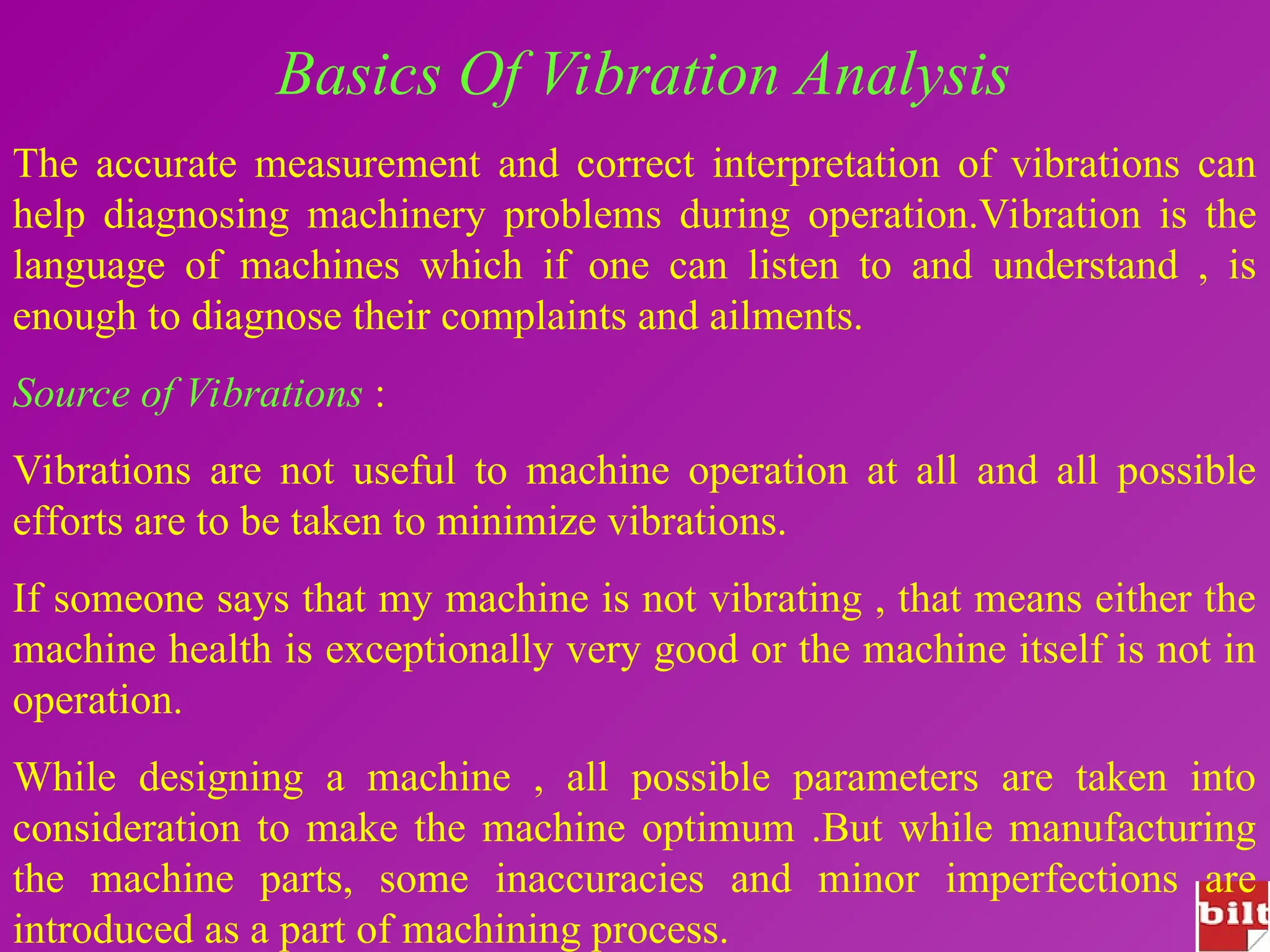 Basics Of Vibration Analysis

The accurate measurement and correct interpretation of vibrations can help diagnosing machinery problems during operation.Vibration is the language of machines which if one can listen to and understand , is enough to diagnose their complaints and ailments.

Source of Vibrations :

Vibrations are not useful to machine operation at all and all possible efforts are to be taken to minimize vibrations.

If someone says that my machine is not vibrating , that means either the machine health is exceptionally very good or the machine itself is not in operation.

While designing a machine , all possible parameters are taken into consideration to make the machine optimum .But while manufacturing the machine parts, some inaccuracies and minor imperfections are introduced as a part of machining process.

bilt